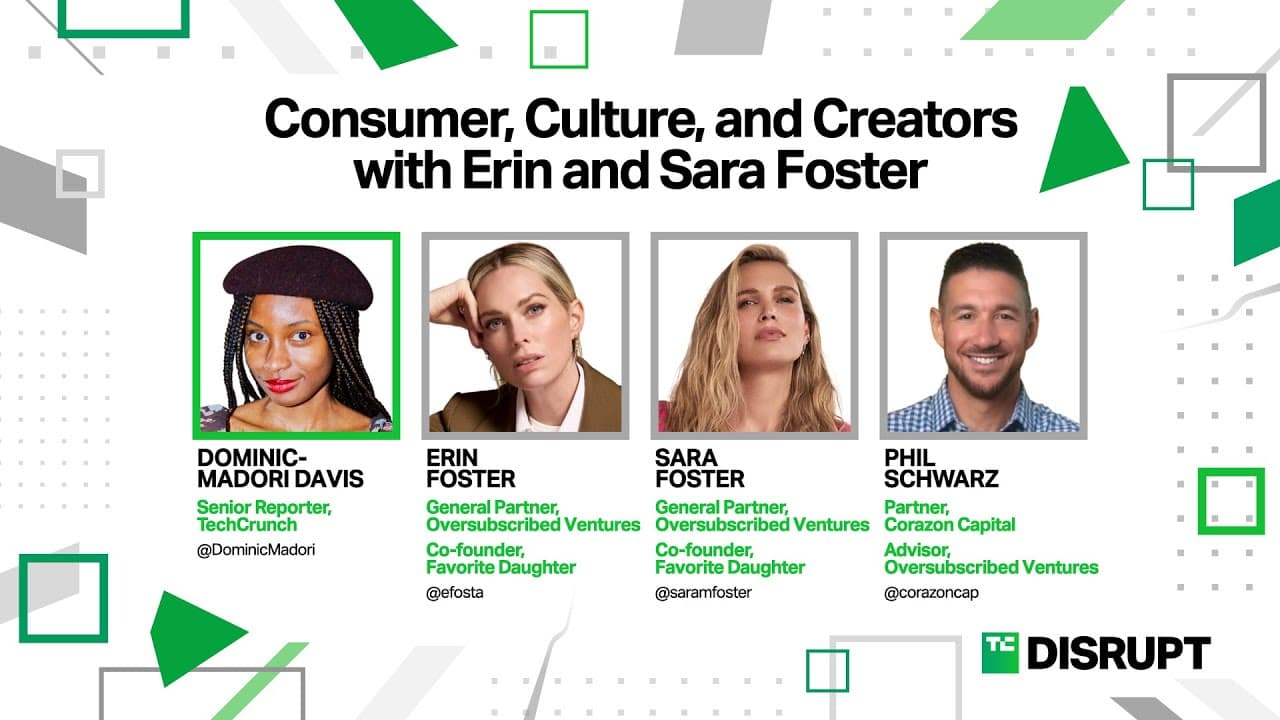 Consumer, Culture, and Creators with Erin and Sara Foster

DOMINIC-MADORI DAVIS
Senior Reporter, TechCrunch
@DominicMadori

ERIN FOSTER
General Partner, Oversubscribed Ventures
Co-founder, Favorite Daughter
@efosta

SARA FOSTER
General Partner, Oversubscribed Ventures
Co-founder, Favorite Daughter
@saramfoster

PHIL SCHWARZ
Partner, Corazon Capital
Advisor, Oversubscribed Ventures
@corazoncap

TC DISRUPT